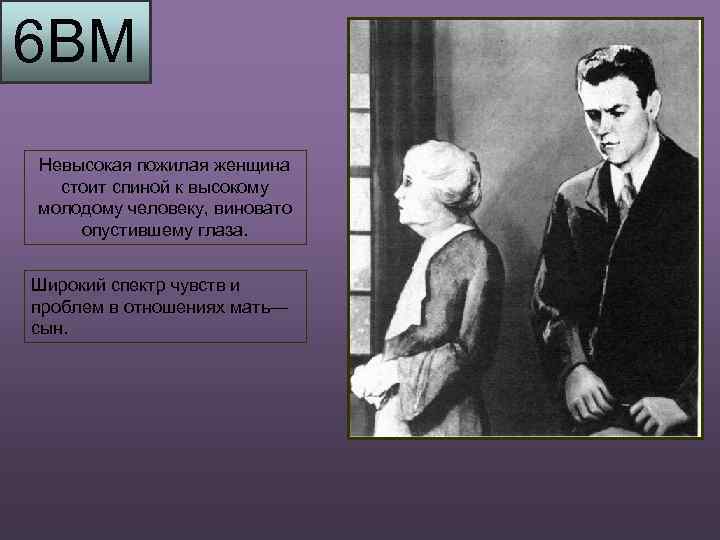 6ВМ

Невысокая пожилая женщина стоит спиной к высокому молодому человеку, виновато опустившему глаза.

Широкий спектр чувств и проблем в отношениях мать—сын.